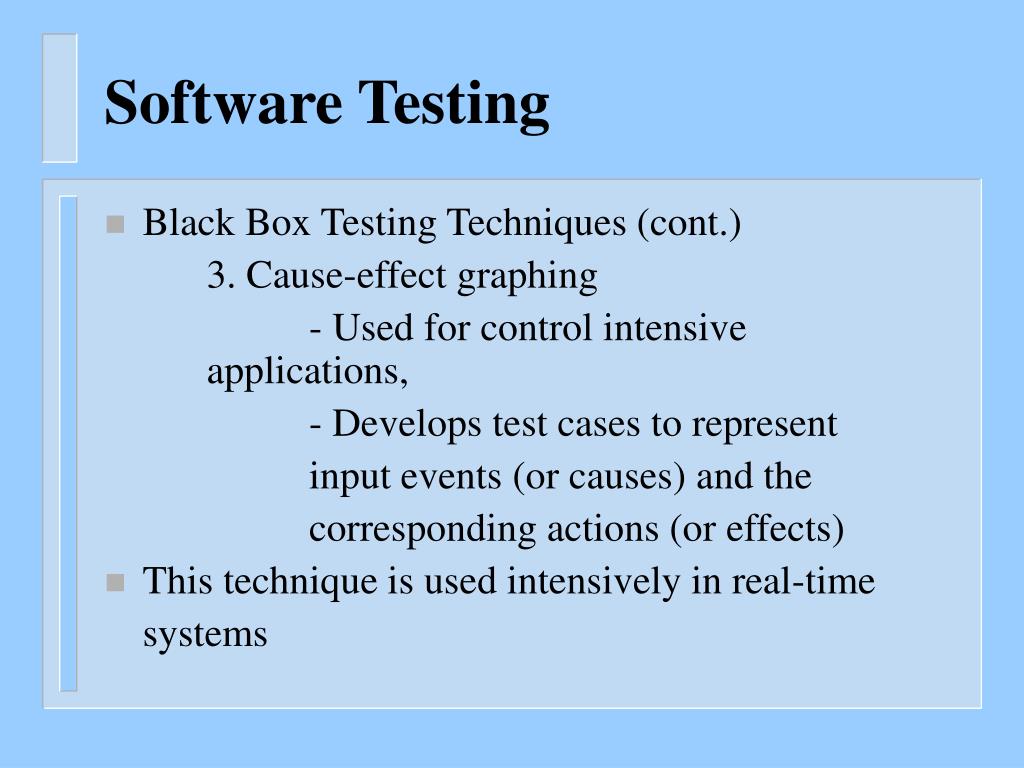 Software Testing

Black Box Testing Techniques (cont.)

3. Cause-effect graphing

- Used for control intensive applications,

- Develops test cases to represent input events (or causes) and the corresponding actions (or effects)

This technique is used intensively in real-time systems